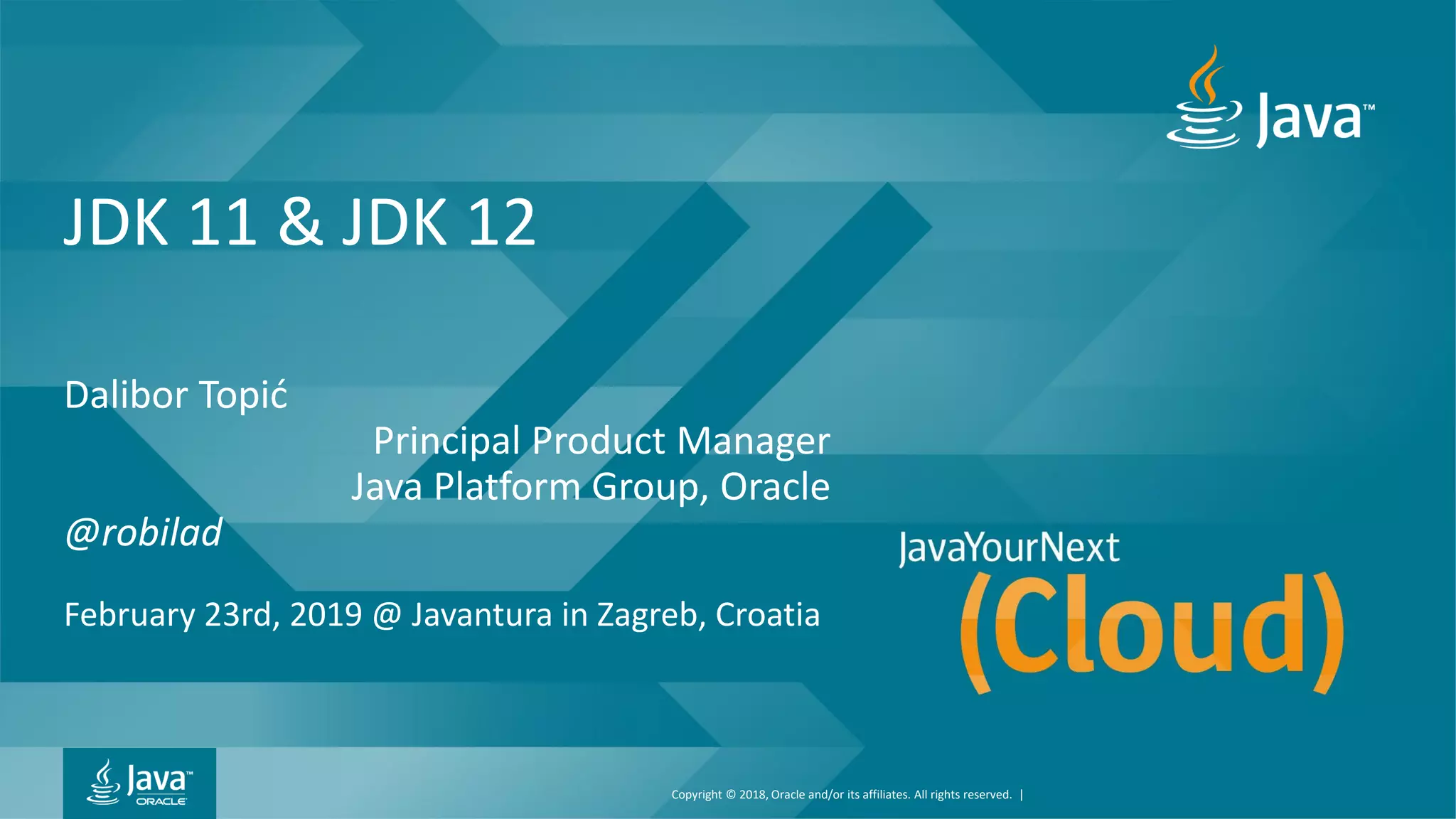 Java™

JDK 11 & JDK 12

Dalibor Topić

Principal Product Manager
Java Platform Group, Oracle

@robilad

February 23rd, 2019 @ Javantura in Zagreb, Croatia

JavaYourNext
(Cloud)

Java™
ORACLE

Copyright © 2018, Oracle and/or its affiliates. All rights reserved. |